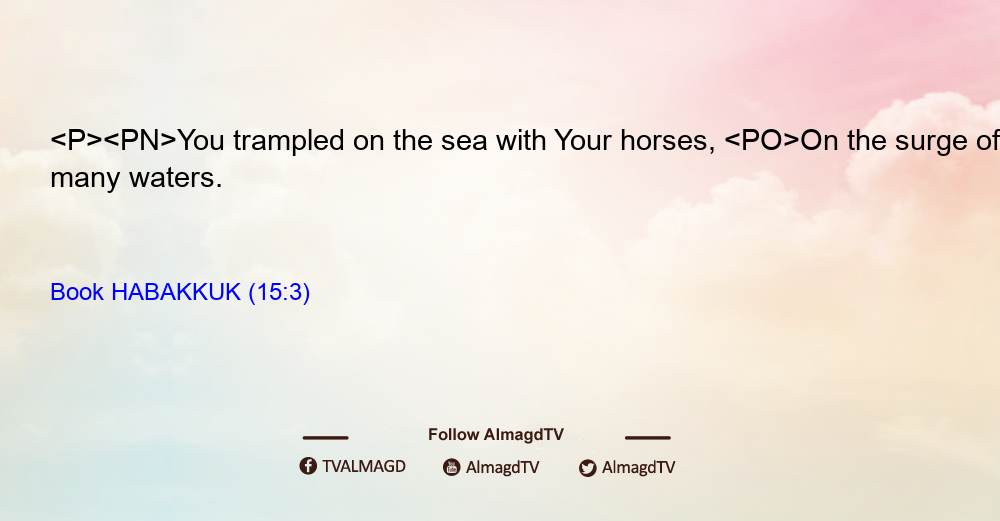 <P><PN>You trampled on the sea with Your horses, <PO>On the surge of many waters.

Book HABAKKUK (15:3)

Follow AlmagdTV

TVALMAGD AlmagdTV AlmagdTV